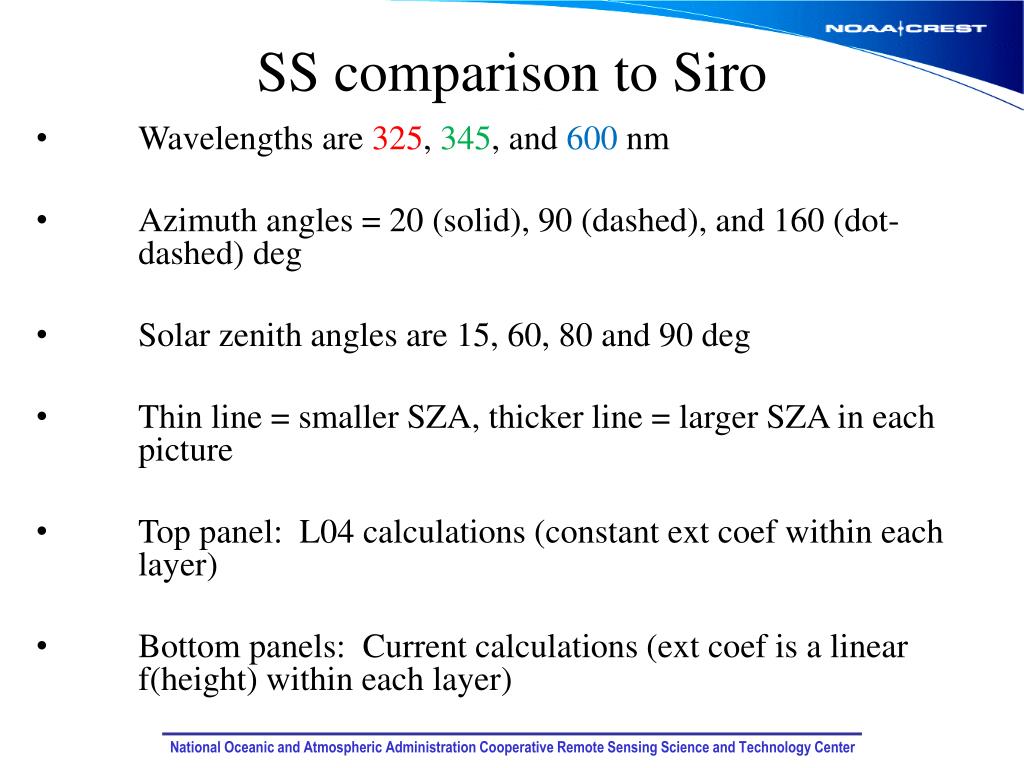 NOAA CREST

SS comparison to Siro

• Wavelengths are 325, 345, and 600 nm

• Azimuth angles = 20 (solid), 90 (dashed), and 160 (dot-dashed) deg

• Solar zenith angles are 15, 60, 80 and 90 deg

• Thin line = smaller SZA, thicker line = larger SZA in each picture

• Top panel: L04 calculations (constant ext coef within each layer)

• Bottom panels: Current calculations (ext coef is a linear f(height) within each layer)

National Oceanic and Atmospheric Administration Cooperative Remote Sensing Science and Technology Center